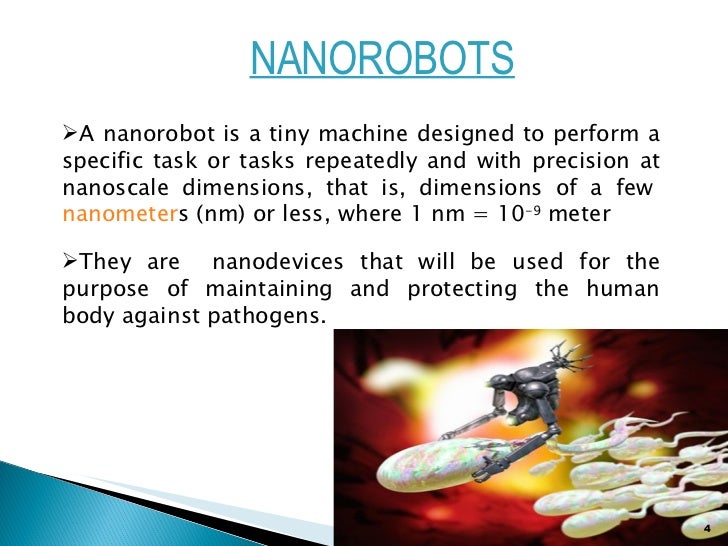 NANOROBOTS

➢A nanorobot is a tiny machine designed to perform a specific task or tasks repeatedly and with precision at nanoscale dimensions, that is, dimensions of a few nanometers (nm) or less, where 1 nm = $10^{-9}$ meter

➢They are nanodevices that will be used for the purpose of maintaining and protecting the human body against pathogens.

4